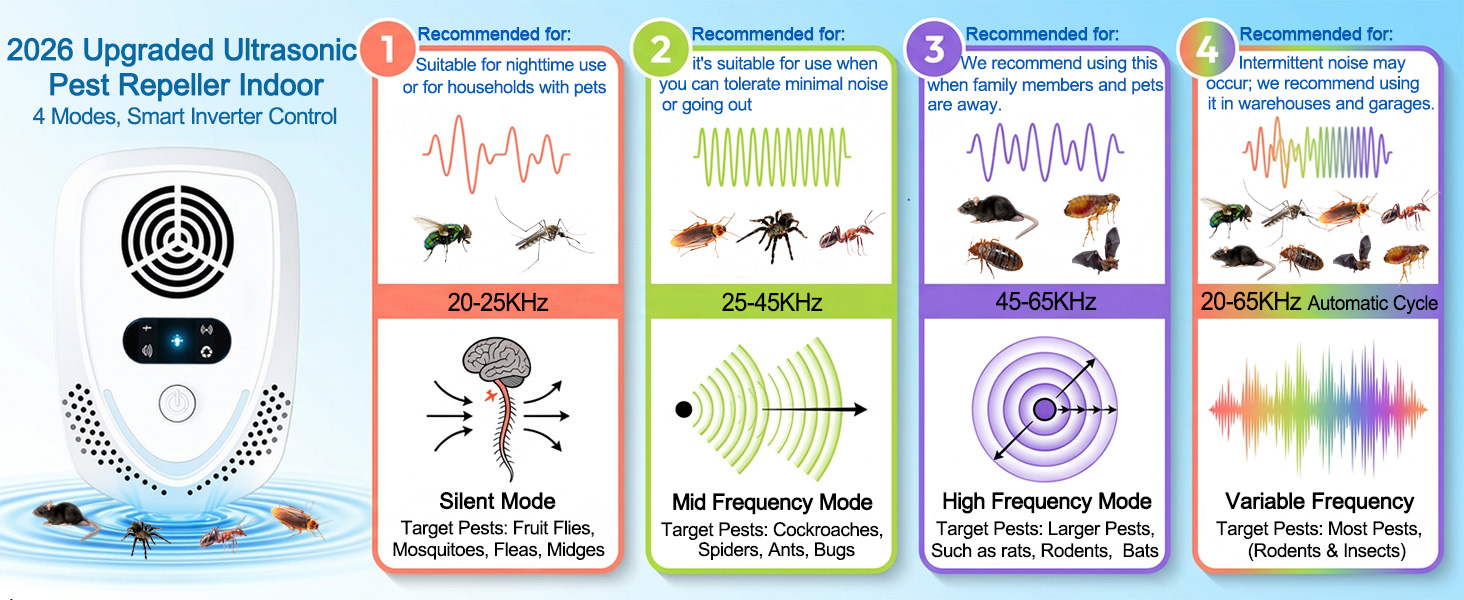 2026 Upgraded Ultrasonic Pest Repeller Indoor
4 Modes, Smart Inverter Control

1
Recommended for:
Suitable for nighttime use or for households with pets
20-25KHz
Silent Mode
Target Pests: Fruit Flies, Mosquitoes, Fleas, Midges

2
Recommended for:
it's suitable for use when you can tolerate minimal noise or going out
25-45KHz
Mid Frequency Mode
Target Pests: Cockroaches, Spiders, Ants, Bugs

3
Recommended for:
We recommend using this when family members and pets are away.
45-65KHz
High Frequency Mode
Target Pests: Larger Pests, Such as rats, Rodents, Bats

4
Recommended for:
Intermittent noise may occur; we recommend using it in warehouses and garages.
20-65KHz Automatic Cycle
Variable Frequency
Target Pests: Most Pests, (Rodents & Insects)